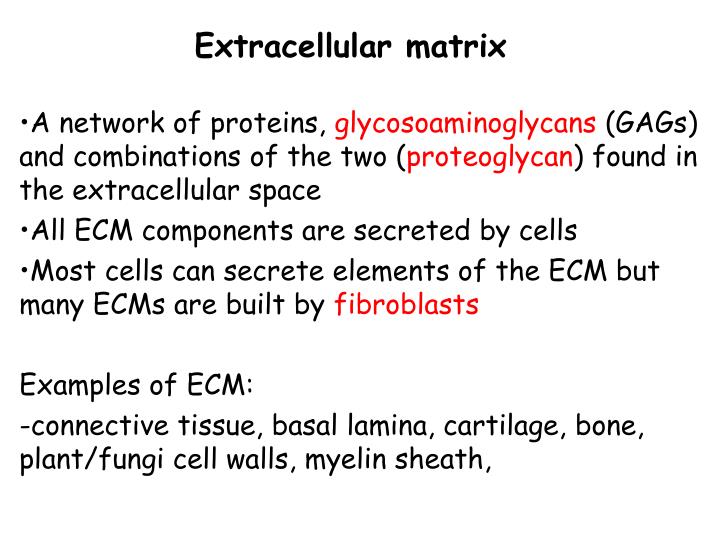 Extracellular matrix

•A network of proteins, glycosoaminoglycans (GAGs) and combinations of the two (proteoglycan) found in the extracellular space

•All ECM components are secreted by cells

•Most cells can secrete elements of the ECM but many ECMs are built by fibroblasts

Examples of ECM:

-connective tissue, basal lamina, cartilage, bone, plant/fungi cell walls, myelin sheath,